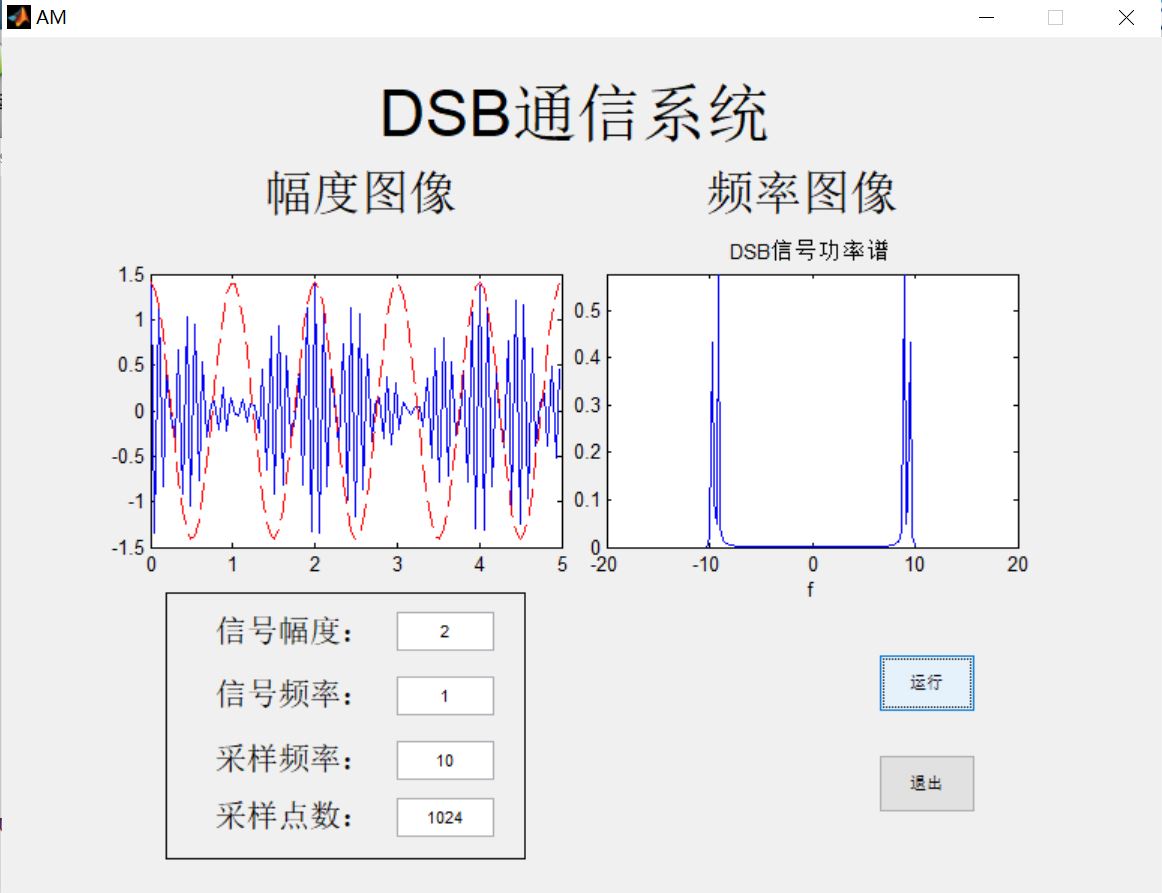 AM

DSB通信系统

幅度图像

频率图像

DSB信号功率谱

1.5
1
0.5
0
-0.5
-1
-1.5
0 1 2 3 4 5

0.5
0.4
0.3
0.2
0.1
0
-20 -10 0 10 20
f

信号幅度： 2

信号频率： 1

采样频率： 10

采样点数： 1024

运行

退出